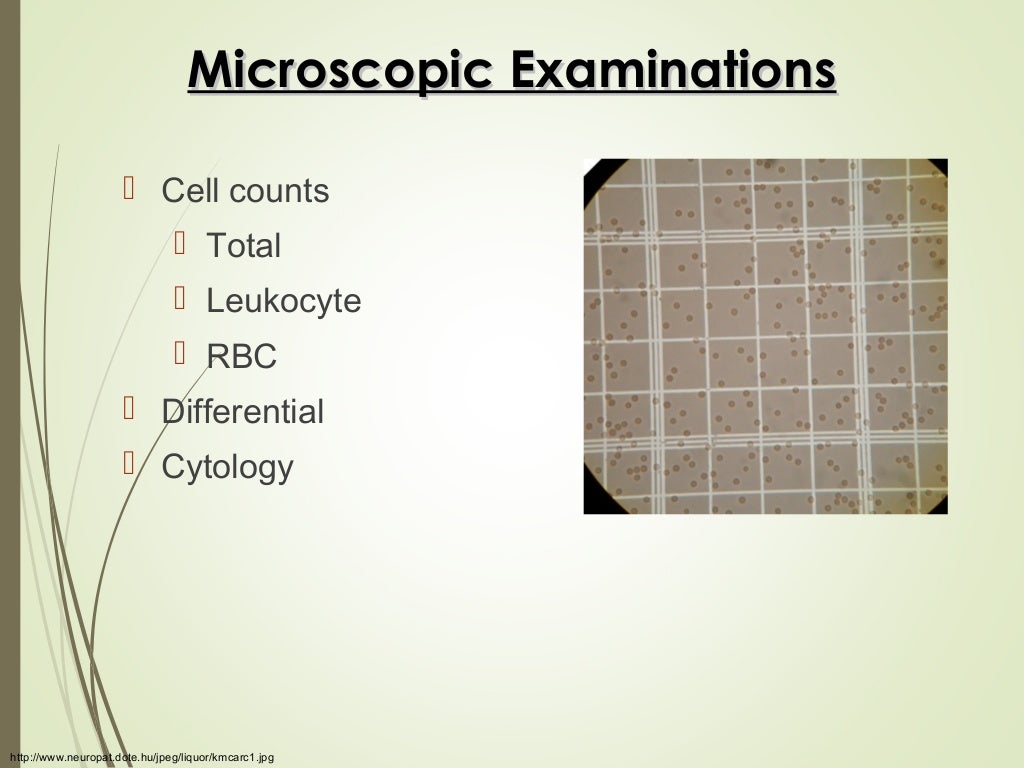 Microscopic Examinations

Cell counts
Total
Leukocyte
RBC
Differential
Cytology

http://www.neuropat.dote.hu/jpeg/liquor/kmcarc1.jpg